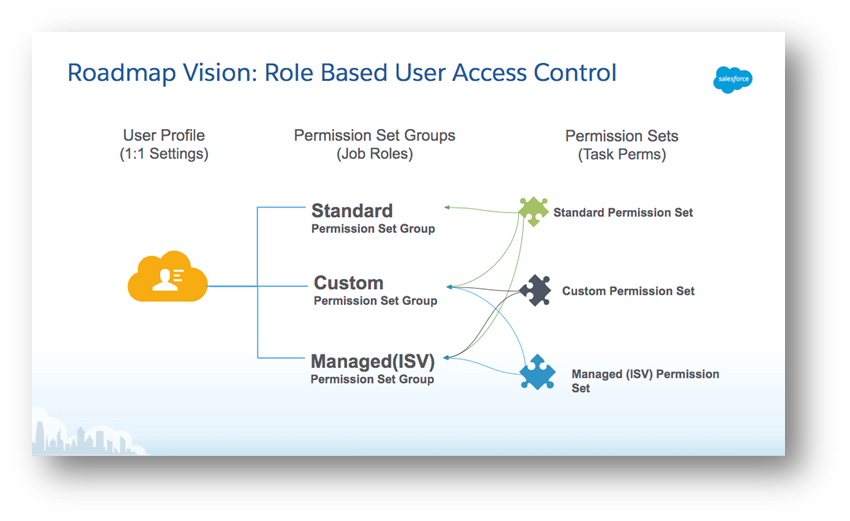 Roadmap Vision: Role Based User Access Control

salesforce

User Profile
(1:1 Settings)

Permission Set Groups
(Job Roles)

Permission Sets
(Task Perms)

Standard
Permission Set Group

Custom
Permission Set Group

Managed(ISV)
Permission Set Group

Standard Permission Set

Custom Permission Set

Managed (ISV) Permission Set